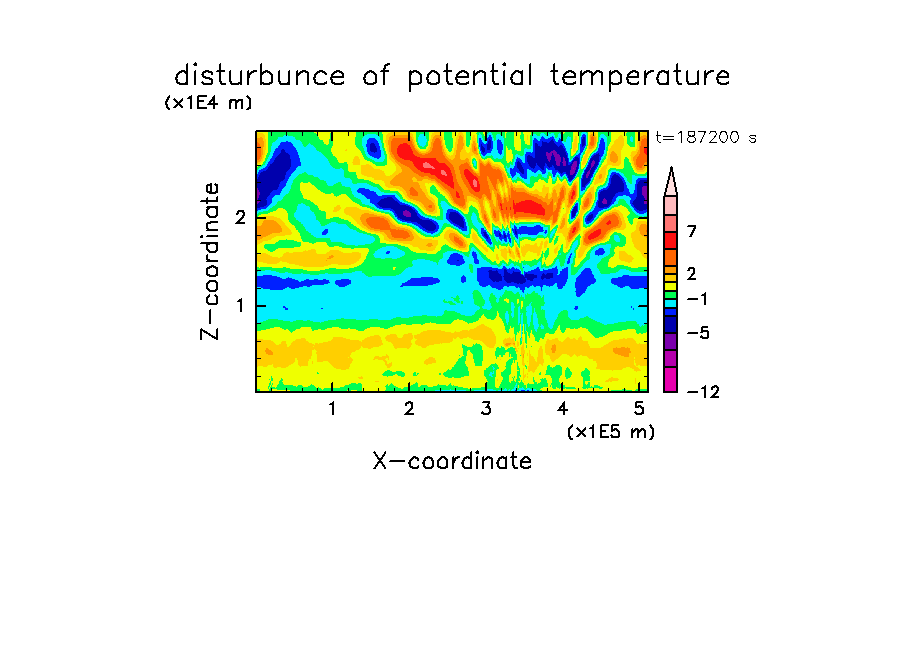 disturbunce of potential temperature

(x1E4 m)

t=187200 s

Z-coordinate

2

1

7

2

−1

−5

−12

1 2 3 4 5

(x1E5 m)

X-coordinate